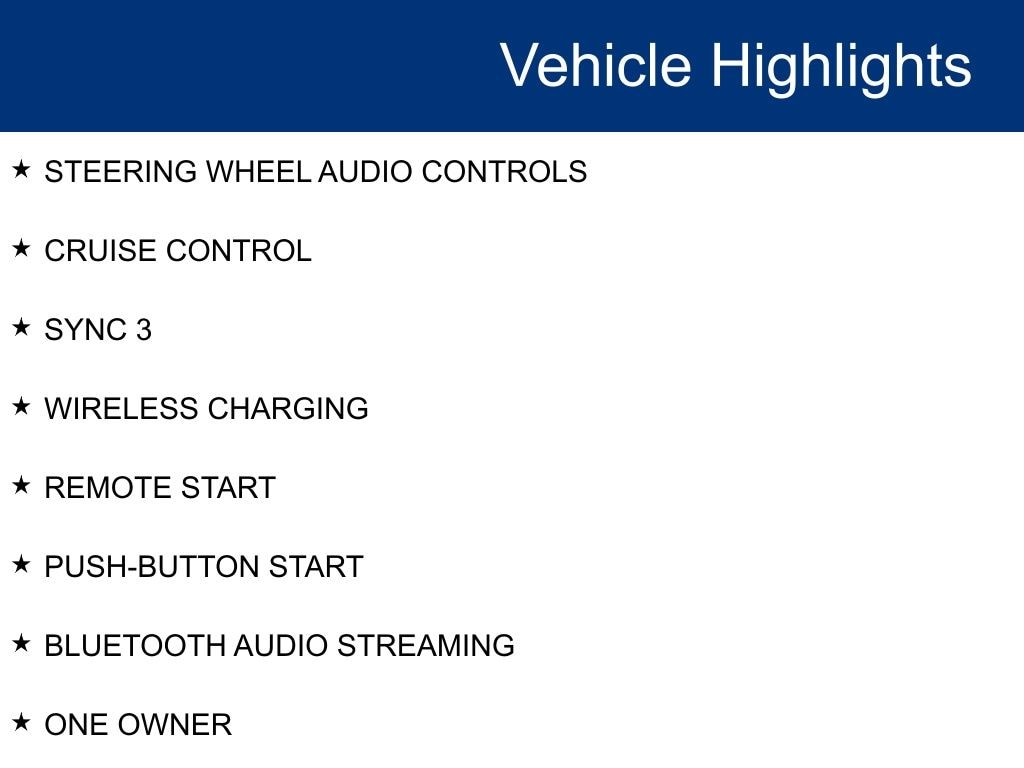 Vehicle Highlights

★ STEERING WHEEL AUDIO CONTROLS

★ CRUISE CONTROL

★ SYNC 3

★ WIRELESS CHARGING

★ REMOTE START

★ PUSH-BUTTON START

★ BLUETOOTH AUDIO STREAMING

★ ONE OWNER